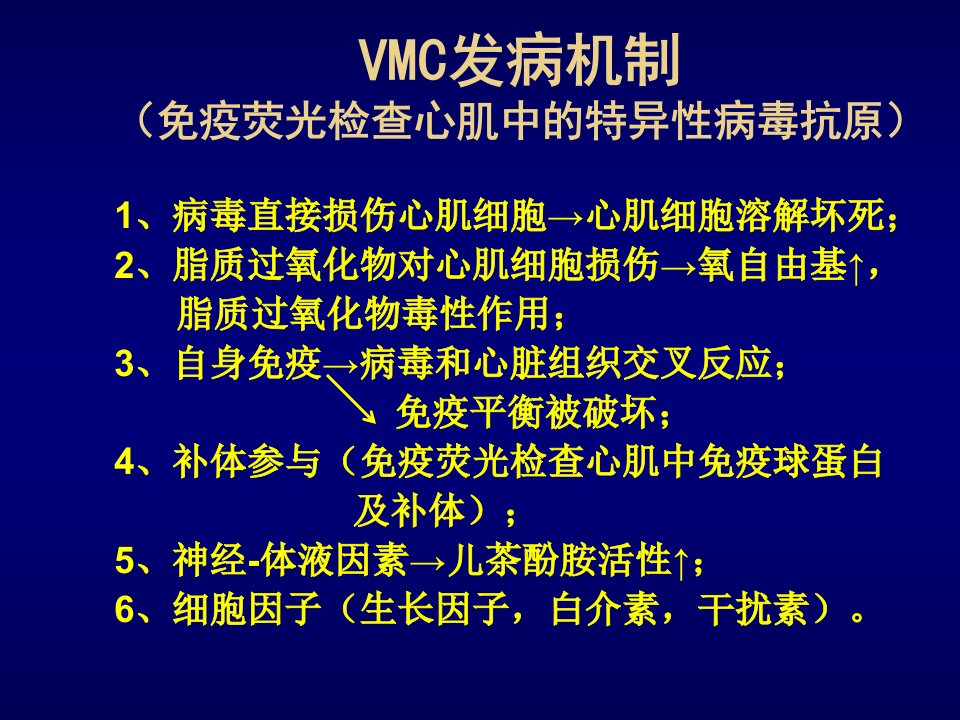 VMC发病机制
（免疫荧光检查心肌中的特异性病毒抗原）

1、病毒直接损伤心肌细胞→心肌细胞溶解坏死；
2、脂质过氧化物对心肌细胞损伤→氧自由基↑，脂质过氧化物毒性作用；
3、自身免疫→病毒和心脏组织交叉反应；
↘ 免疫平衡被破坏；
4、补体参与（免疫荧光检查心肌中免疫球蛋白及补体）；
5、神经-体液因素→儿茶酚胺活性↑；
6、细胞因子（生长因子，白介素，干扰素）。